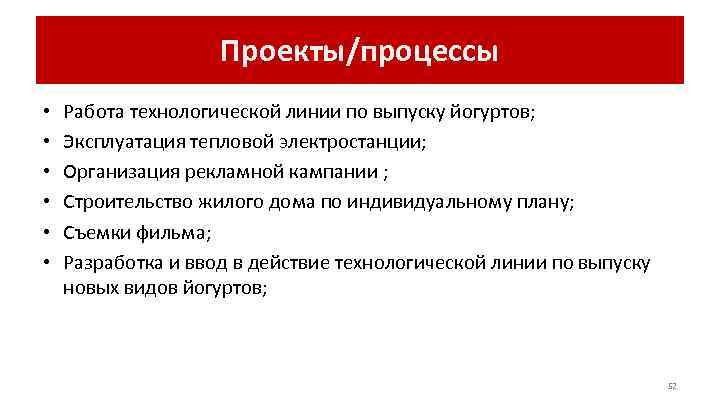 Проекты/процессы

• Работа технологической линии по выпуску йогуртов;
• Эксплуатация тепловой электростанции;
• Организация рекламной кампании ;
• Строительство жилого дома по индивидуальному плану;
• Съемки фильма;
• Разработка и ввод в действие технологической линии по выпуску новых видов йогуртов;

52